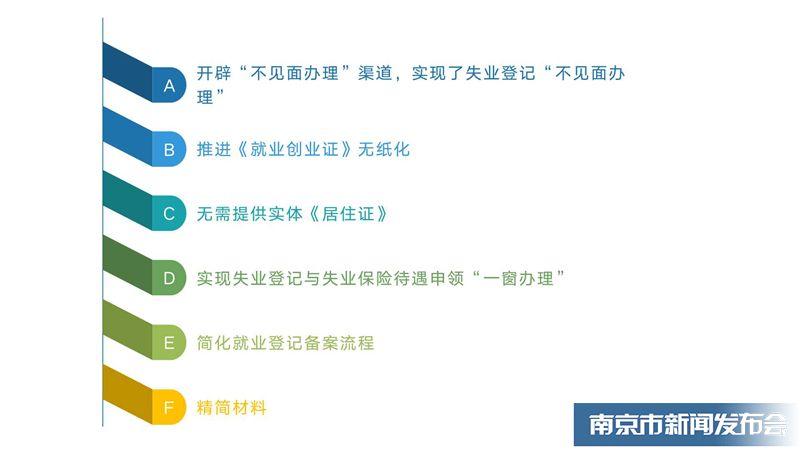 A 开辟“不见面办理”渠道，实现了失业登记“不见面办理”

B 推进《就业创业证》无纸化

C 无需提供实体《居住证》

D 实现失业登记与失业保险待遇申领“一窗办理”

E 简化就业登记备案流程

F 精简材料

南京市新闻发布会